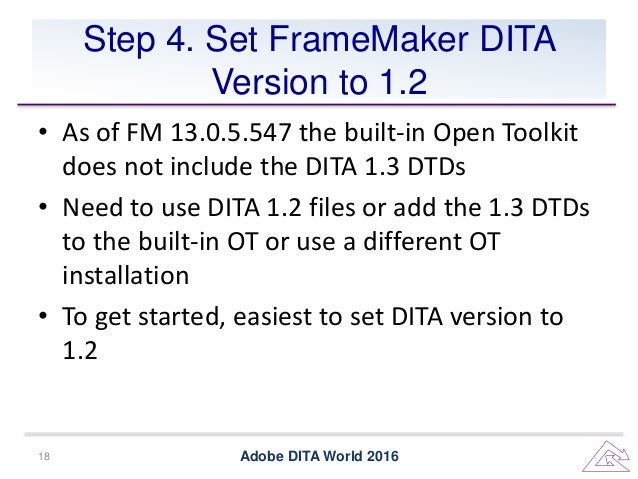 Step 4. Set FrameMaker DITA Version to 1.2

• As of FM 13.0.5.547 the built-in Open Toolkit does not include the DITA 1.3 DTDs
• Need to use DITA 1.2 files or add the 1.3 DTDs to the built-in OT or use a different OT installation
• To get started, easiest to set DITA version to 1.2

18

Adobe DITA World 2016